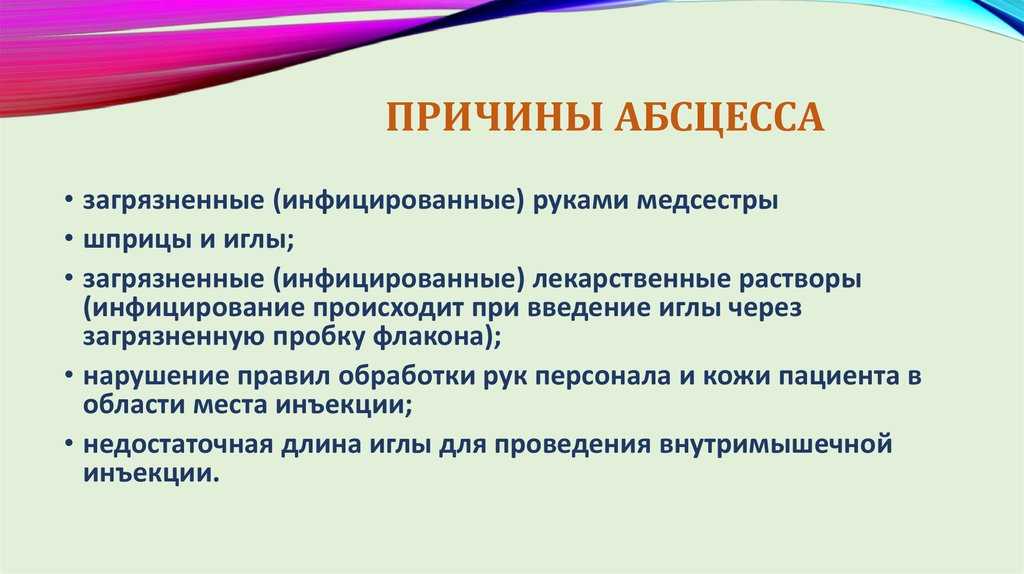 ПРИЧИНЫ АБСЦЕССА

• загрязненные (инфицированные) руками медсестры

• шприцы и иглы;

• загрязненные (инфицированные) лекарственные растворы (инфицирование происходит при введение иглы через загрязненную пробку флакона);

• нарушение правил обработки рук персонала и кожи пациента в области места инъекции;

• недостаточная длина иглы для проведения внутримышечной инъекции.